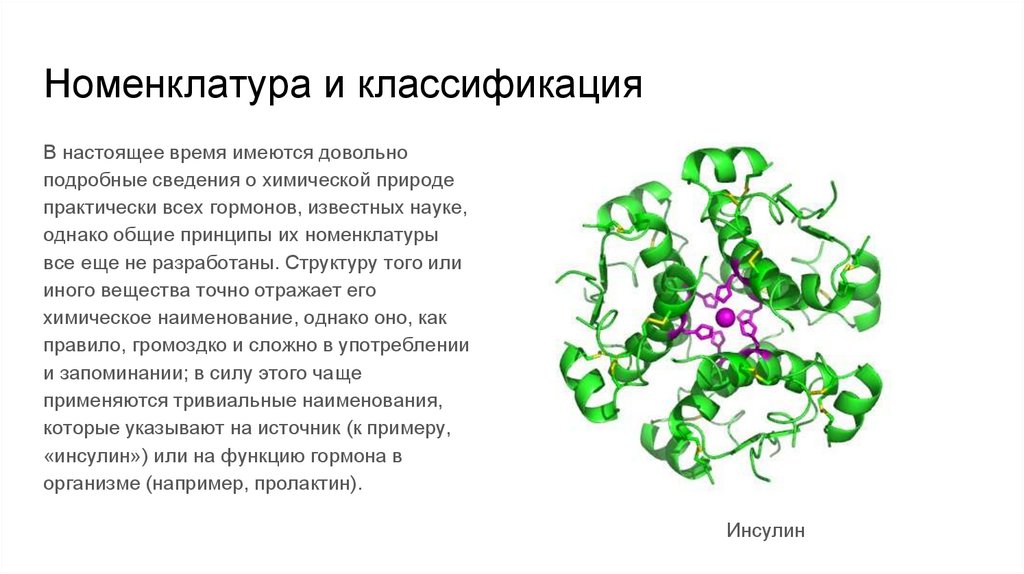 Номенклатура и классификация

В настоящее время имеются довольно подробные сведения о химической природе практически всех гормонов, известных науке, однако общие принципы их номенклатуры все еще не разработаны. Структуру того или иного вещества точно отражает его химическое наименование, однако оно, как правило, громоздко и сложно в употреблении и запоминании; в силу этого чаще применяются тривиальные наименования, которые указывают на источник (к примеру, «инсулин») или на функцию гормона в организме (например, пролактин).

Инсулин